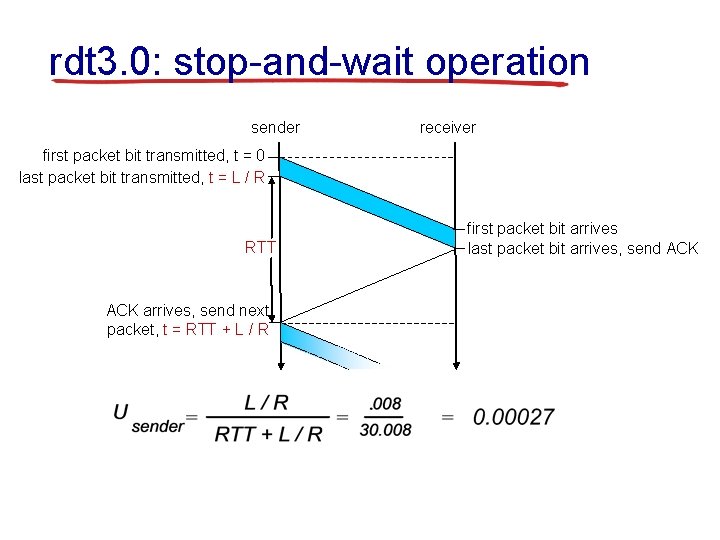 rdt3.0: stop-and-wait operation

sender

receiver

first packet bit transmitted, t = 0

last packet bit transmitted, t = L / R

first packet bit arrives

last packet bit arrives, send ACK

RTT

ACK arrives, send next packet, t = RTT + L / R

$U_{sender} = \frac{L / R}{RTT + L / R} = \frac{.008}{30.008} = 0.00027$